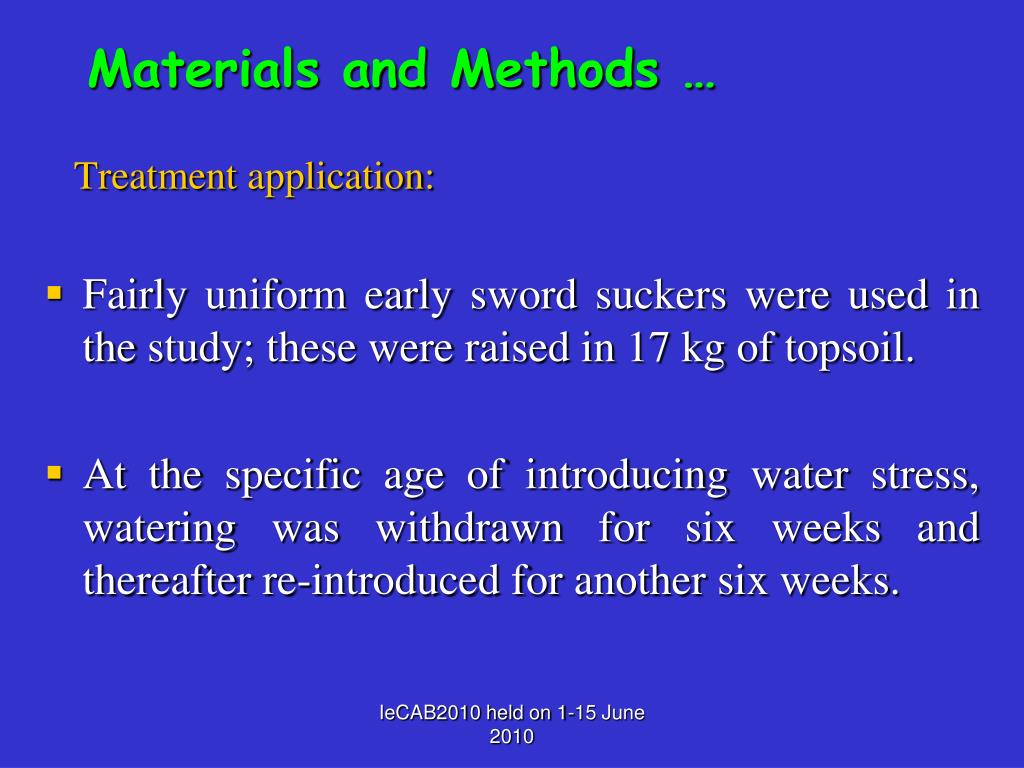 Materials and Methods …

Treatment application:

▪ Fairly uniform early sword suckers were used in the study; these were raised in 17 kg of topsoil.

▪ At the specific age of introducing water stress, watering was withdrawn for six weeks and thereafter re-introduced for another six weeks.

IeCAB2010 held on 1-15 June 2010